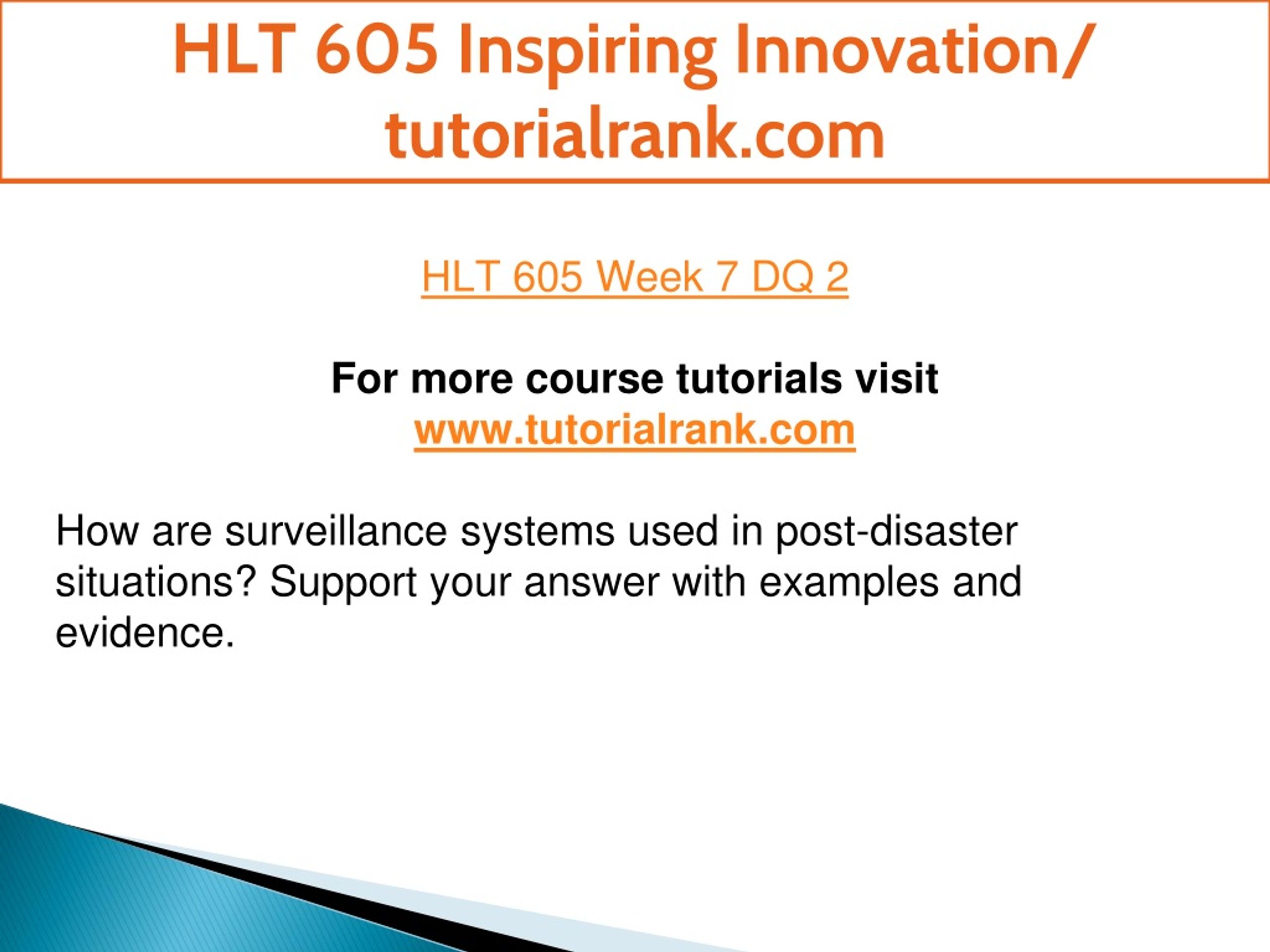 HLT 605 Inspiring Innovation/ tutorialrank.com

HLT 605 Week 7 DQ 2

For more course tutorials visit
www.tutorialrank.com

How are surveillance systems used in post-disaster situations? Support your answer with examples and evidence.